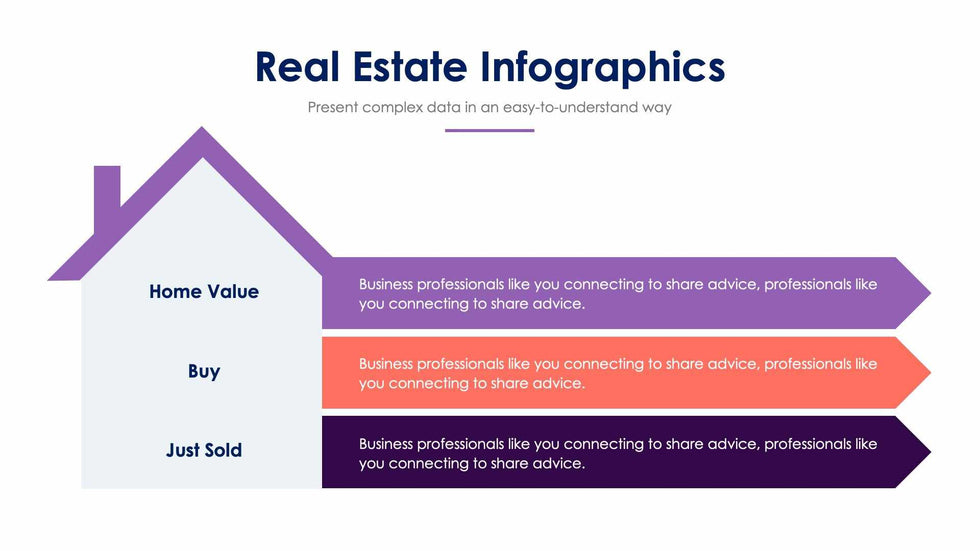 Real Estate Infographics

Present complex data in an easy-to-understand way

Home Value

Business professionals like you connecting to share advice, professionals like you connecting to share advice.

Buy

Business professionals like you connecting to share advice, professionals like you connecting to share advice.

Just Sold

Business professionals like you connecting to share advice, professionals like you connecting to share advice.